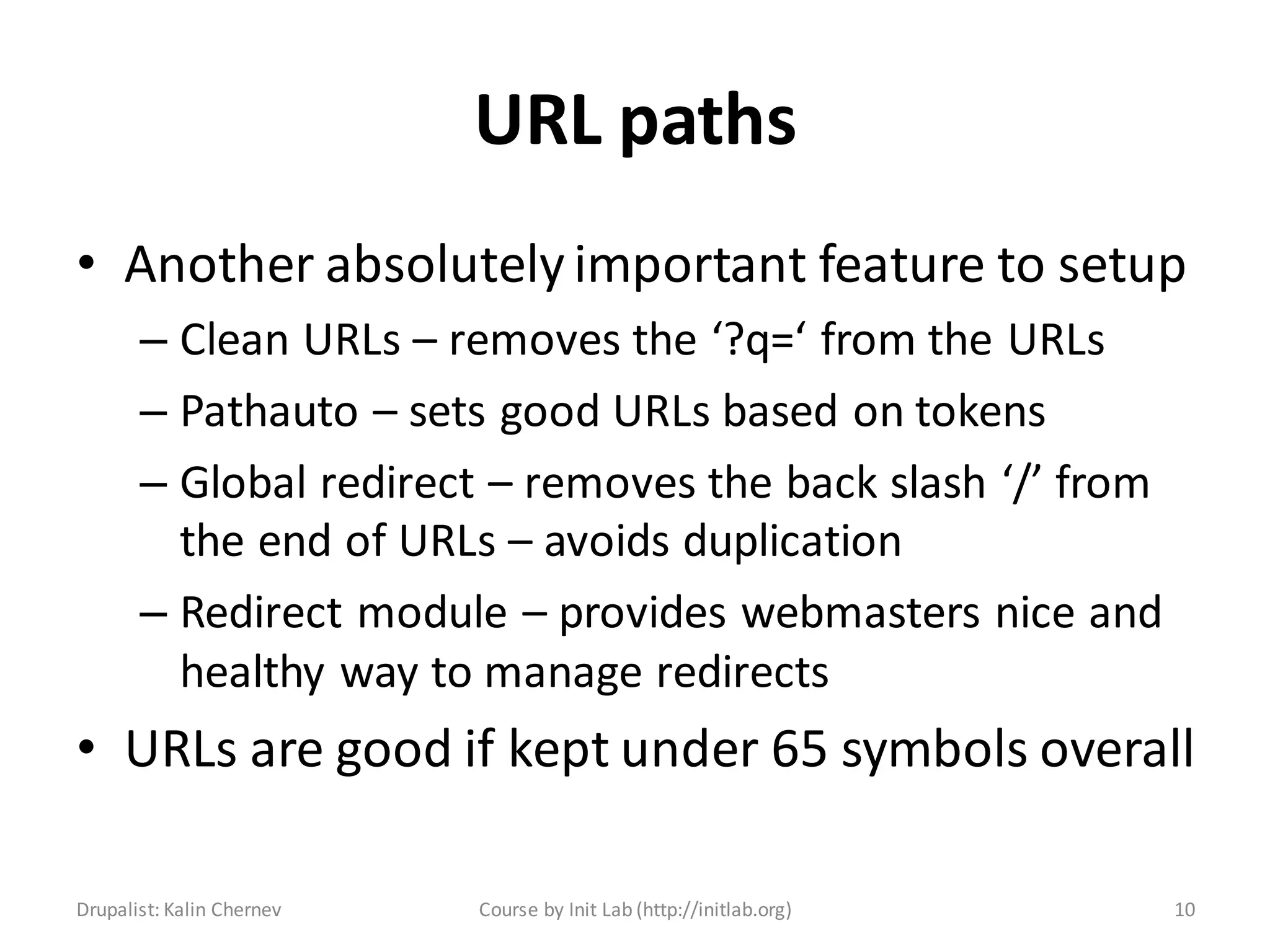 URL paths

• Another absolutely important feature to setup
  – Clean URLs – removes the ‘?q=‘ from the URLs
  – Pathauto – sets good URLs based on tokens
  – Global redirect – removes the back slash ‘/’ from the end of URLs – avoids duplication
  – Redirect module – provides webmasters nice and healthy way to manage redirects
• URLs are good if kept under 65 symbols overall

Drupalist: Kalin Chernev    Course by Init Lab (http://initlab.org)    10